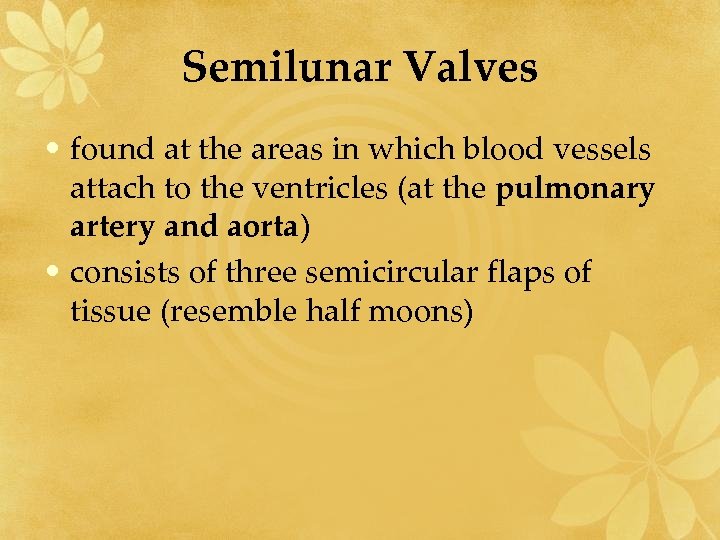 Semilunar Valves

• found at the areas in which blood vessels attach to the ventricles (at the pulmonary artery and aorta)
• consists of three semicircular flaps of tissue (resemble half moons)